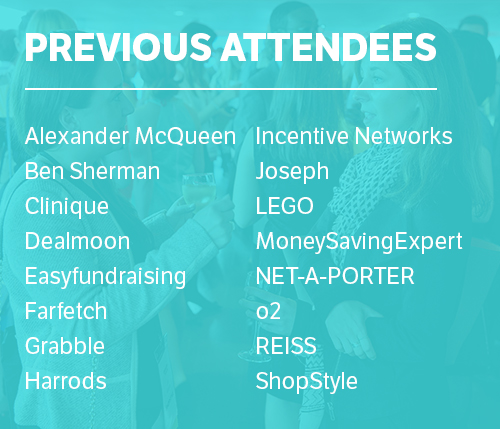 PREVIOUS ATTENDEES

Alexander McQueen
Ben Sherman
Clinique
Dealmoon
Easyfundraising
Farfetch
Grabble
Harrods

Incentive Networks
Joseph
LEGO
MoneySavingExpert
NET-A-PORTER
o2
REISS
ShopStyle